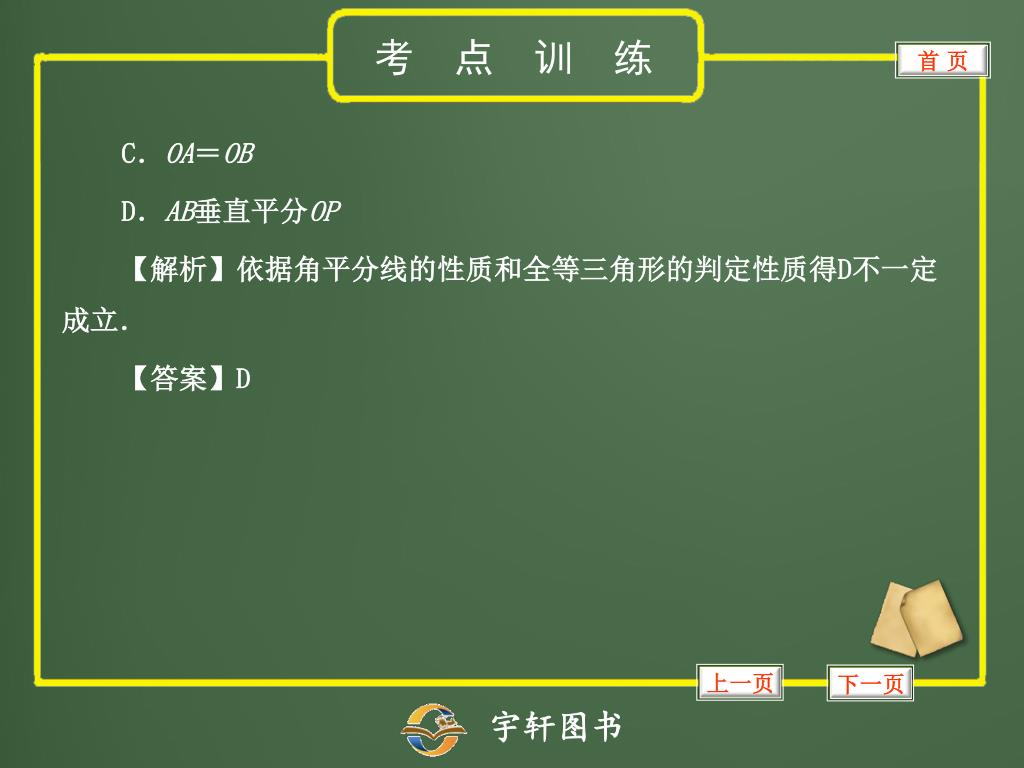 考 点 训 练

首 页

C. $OA=OB$

D. $AB$垂直平分$OP$

【解析】依据角平分线的性质和全等三角形的判定性质得D不一定成立.

【答案】D

上一页

下一页

宇轩图书